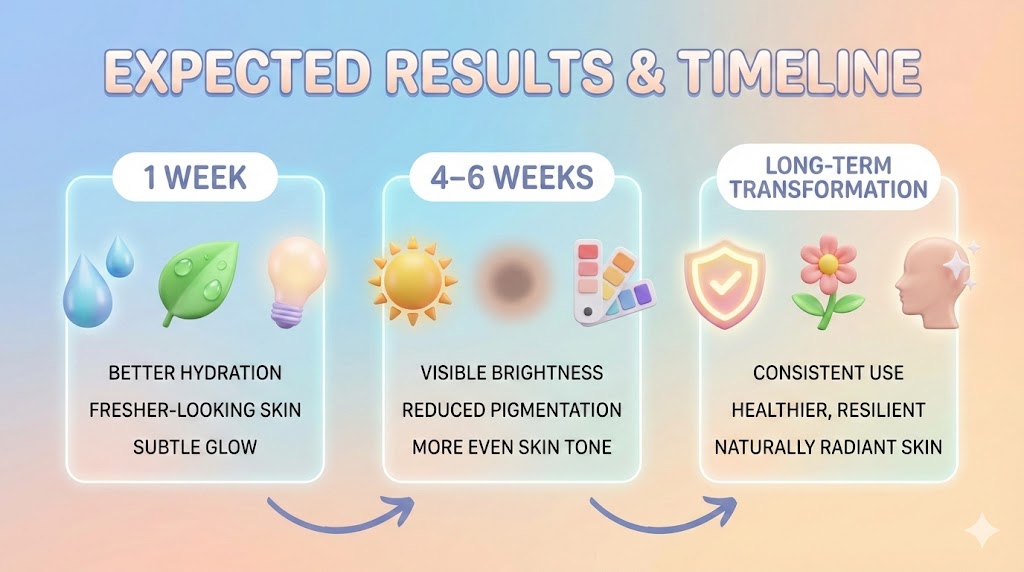 EXPECTED RESULTS & TIMELINE

1 WEEK

BETTER HYDRATION
FRESHER-LOOKING SKIN
SUBTLE GLOW

4–6 WEEKS

VISIBLE BRIGHTNESS
REDUCED PIGMENTATION
MORE EVEN SKIN TONE

LONG-TERM TRANSFORMATION

CONSISTENT USE
HEALTHIER, RESILIENT
NATURALLY RADIANT SKIN